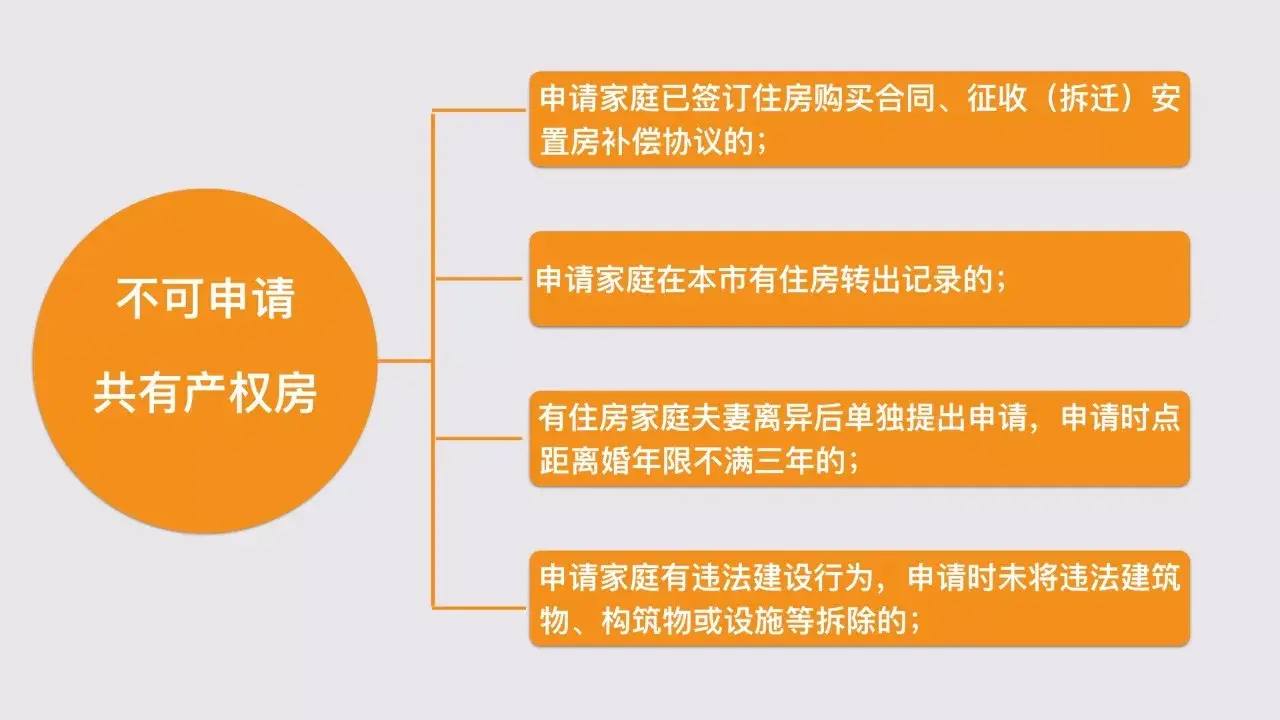 不可申请
共有产权房

申请家庭已签订住房购买合同、征收（拆迁）安置房补偿协议的；

申请家庭在本市有住房转出记录的；

有住房家庭夫妻离异后单独提出申请，申请时点距离婚年限不满三年的；

申请家庭有违法建设行为，申请时未将违法建筑物、构筑物或设施等拆除的；